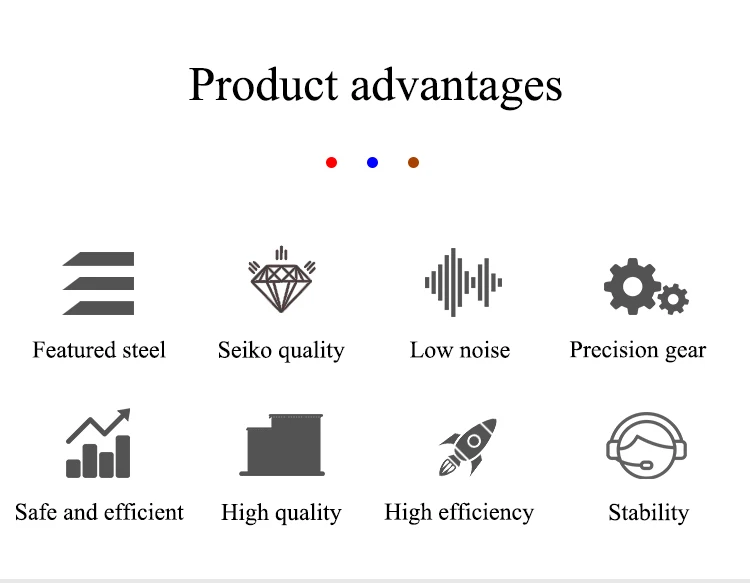 Product advantages

Featured steel

Seiko quality

Low noise

Precision gear

Safe and efficient

High quality

High efficiency

Stability